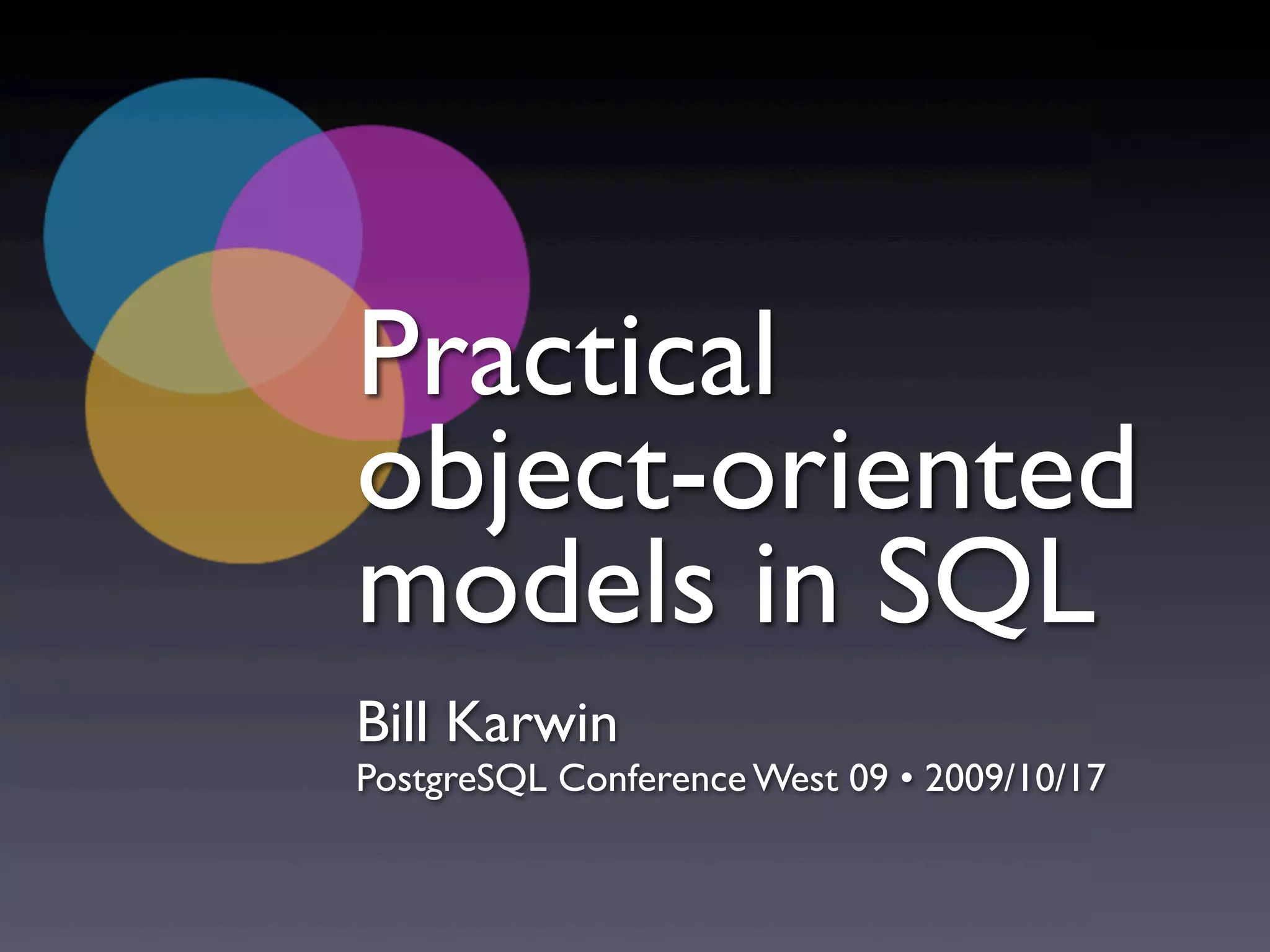 Practical object-oriented models in SQL

Bill Karwin

PostgreSQL Conference West 09 • 2009/10/17